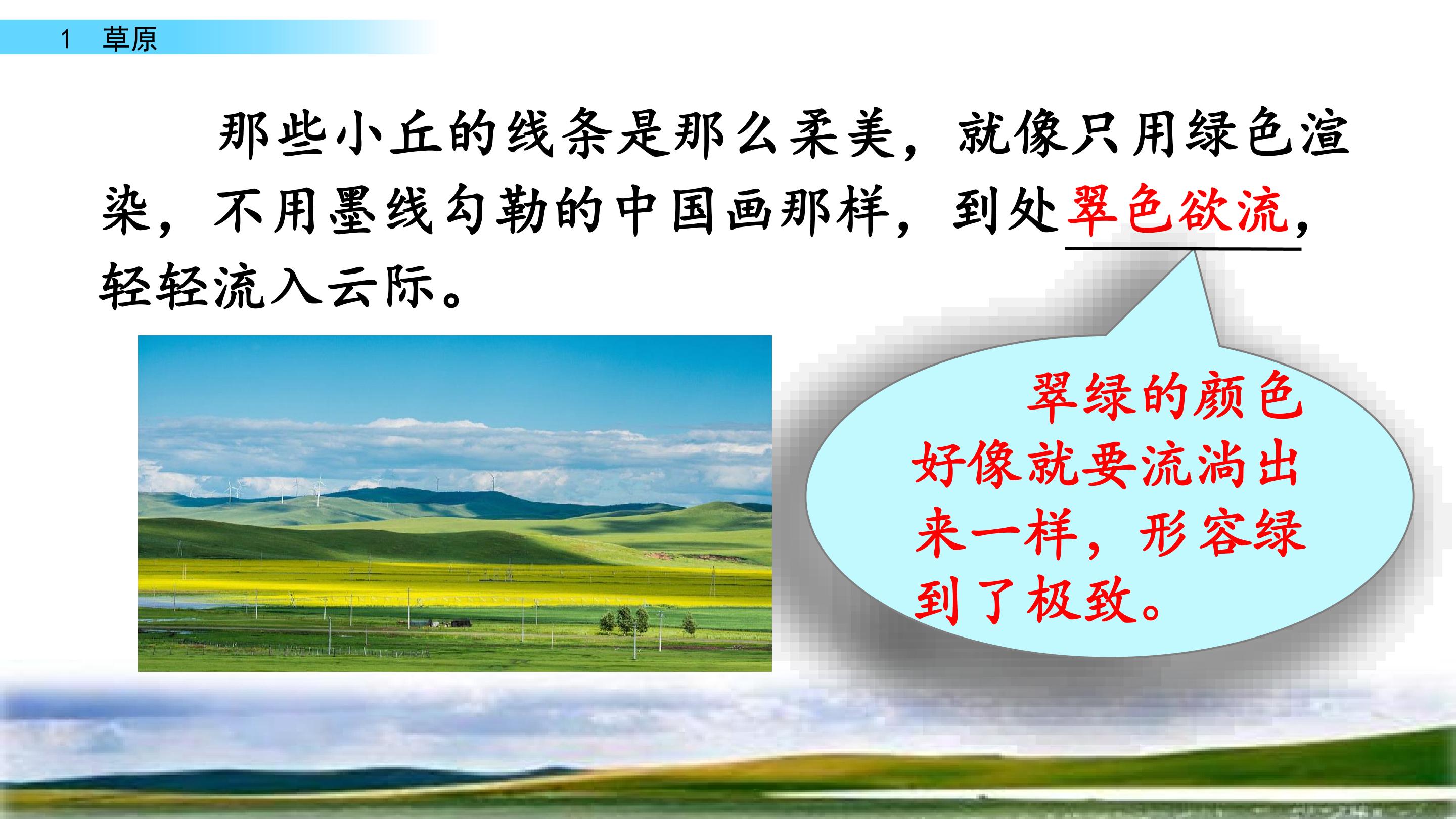 1 草原

那些小丘的线条是那么柔美，就像只用绿色渲染，不用墨线勾勒的中国画那样，到处翠色欲流，轻轻流入云际。

翠绿的颜色好像就要流淌出来一样，形容绿到了极致。